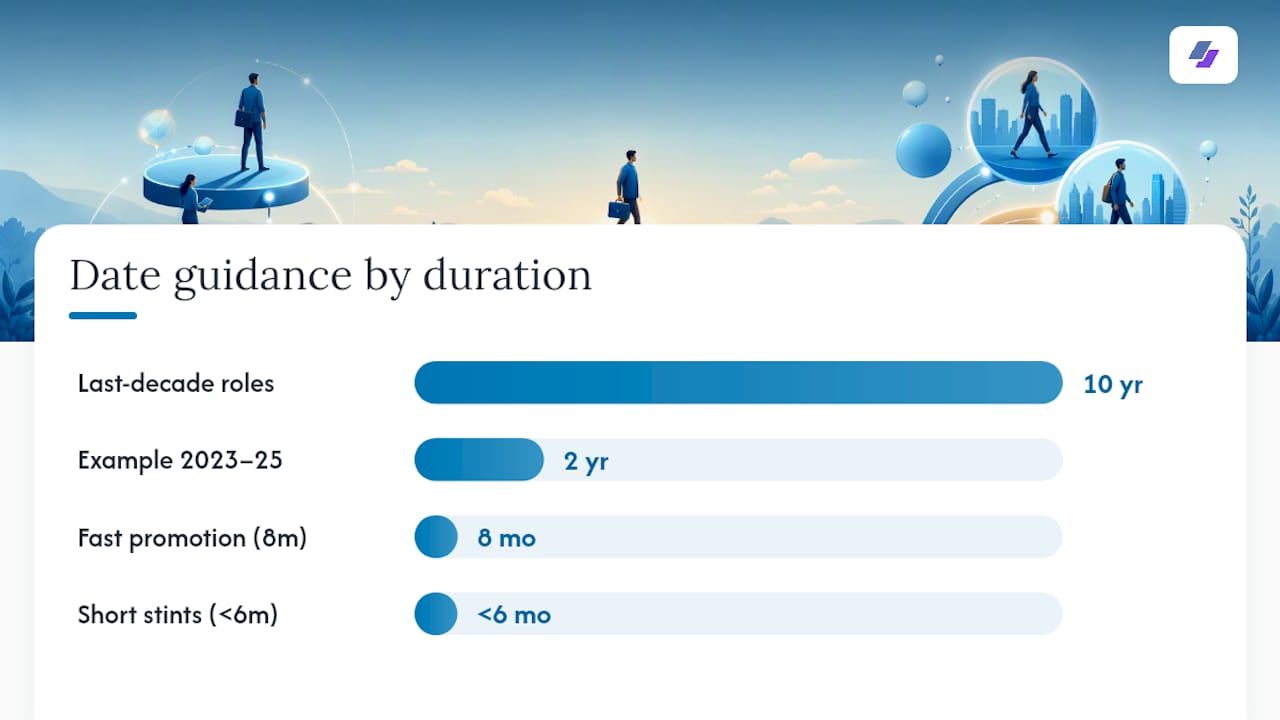 Date guidance by duration

Last-decade roles 10 yr

Example 2023–25 2 yr

Fast promotion (8m) 8 mo

Short stints (<6m) <6 mo